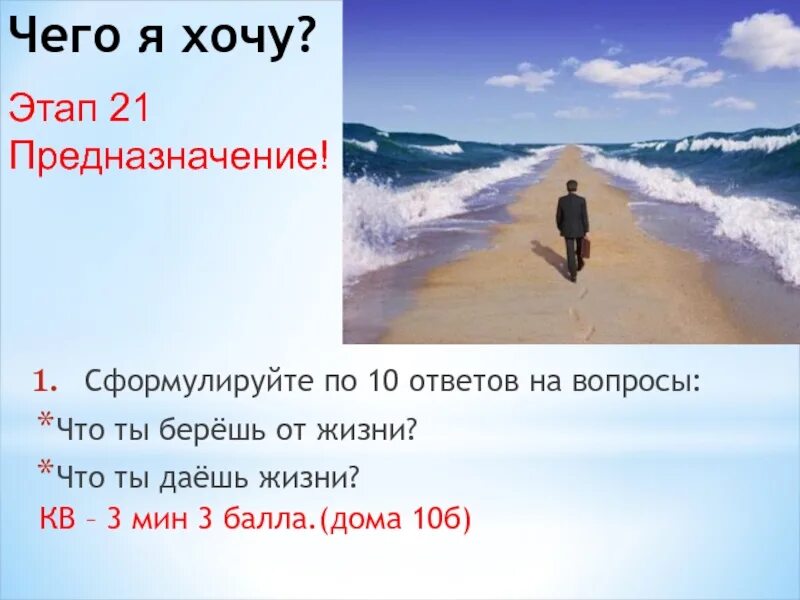 Чего я хочу?

Этап 21
Предназначение!

1. Сформулируйте по 10 ответов на вопросы:

*Что ты берёшь от жизни?

*Что ты даёшь жизни?

КВ – 3 мин 3 балла.(дома 10б)